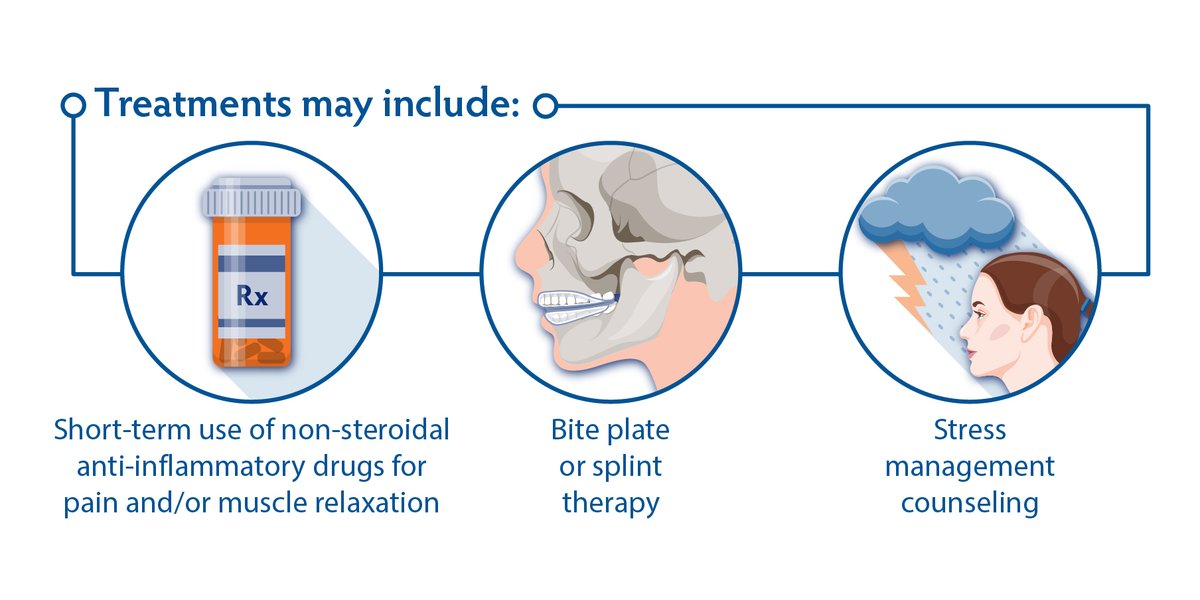 Treatments may include:

Rx

Short-term use of non-steroidal anti-inflammatory drugs for pain and/or muscle relaxation

Bite plate or splint therapy

Stress management counseling